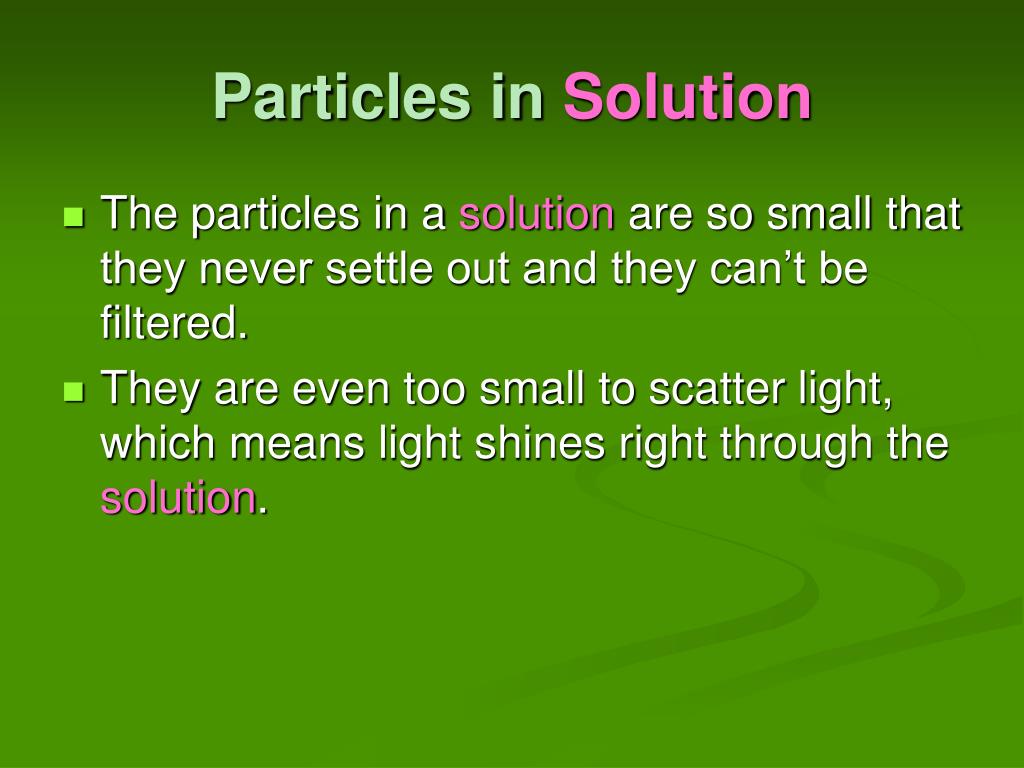 Particles in Solution

The particles in a solution are so small that they never settle out and they can’t be filtered.

They are even too small to scatter light, which means light shines right through the solution.